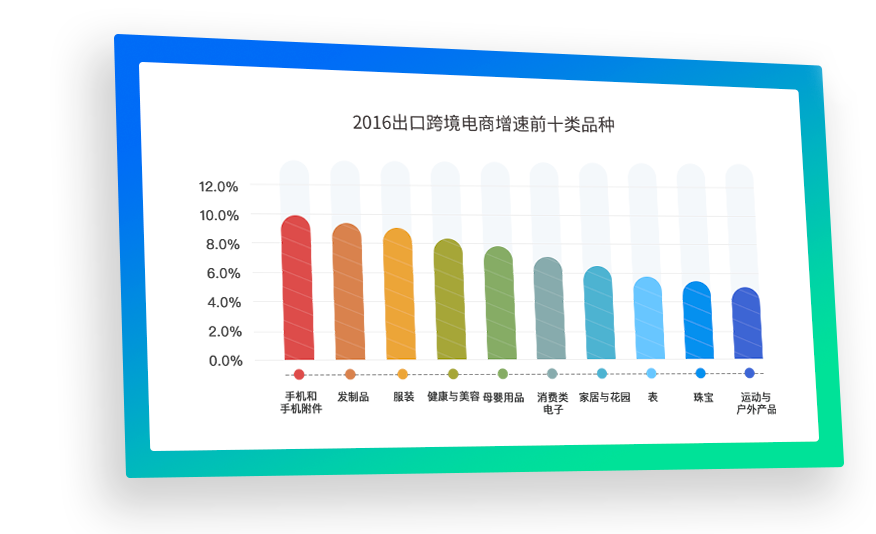 2016出口跨境电商增速前十类品种

12.0%
10.0%
8.0%
6.0%
4.0%
2.0%
0.0%

手机和手机附件
发制品
服装
健康与美容
母婴用品
消费类电子
家居与花园
表
珠宝
运动与户外产品